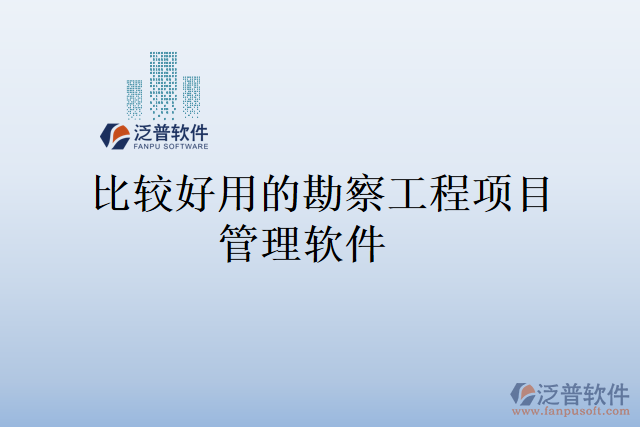 泛普软件
FANPU SOFTWARE

比较好用的勘察工程项目管理软件

泛普软件
www.fanpusoft.com